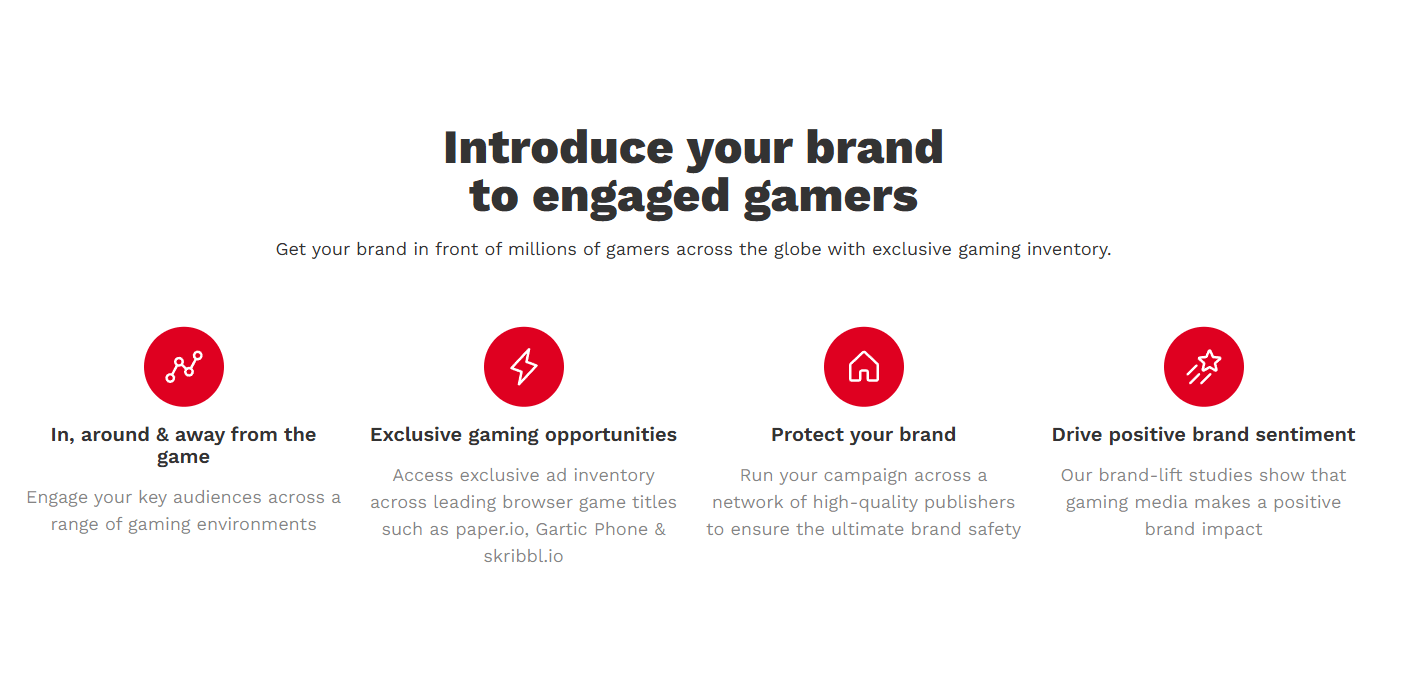 Introduce your brand to engaged gamers

Get your brand in front of millions of gamers across the globe with exclusive gaming inventory.

In, around & away from the game

Engage your key audiences across a range of gaming environments

Exclusive gaming opportunities

Access exclusive ad inventory across leading browser game titles such as paper.io, Gartic Phone & skribbl.io

Protect your brand

Run your campaign across a network of high-quality publishers to ensure the ultimate brand safety

Drive positive brand sentiment

Our brand-lift studies show that gaming media makes a positive brand impact